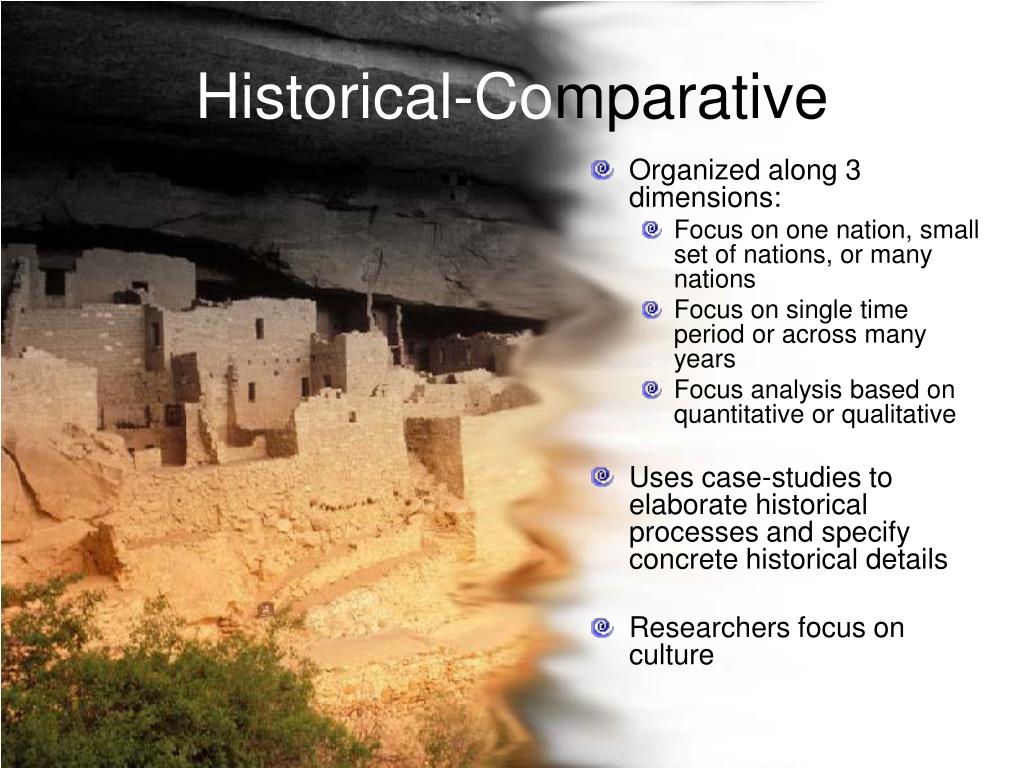 Historical-Comparative

Organized along 3 dimensions:

Focus on one nation, small set of nations, or many nations

Focus on single time period or across many years

Focus analysis based on quantitative or qualitative

Uses case-studies to elaborate historical processes and specify concrete historical details

Researchers focus on culture